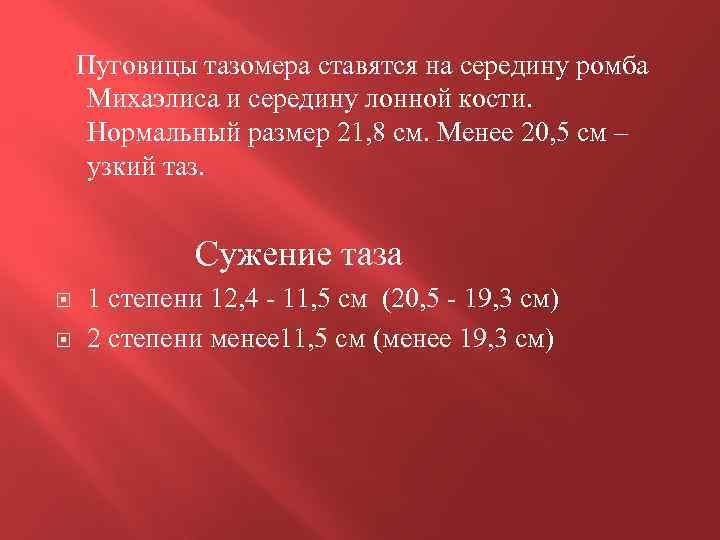 Пуговицы тазомера ставятся на середину ромба Михаэлиса и середину лонной кости. Нормальный размер 21,8 см. Менее 20,5 см – узкий таз.

Сужение таза

1 степени 12,4 - 11,5 см (20,5 - 19,3 см)

2 степени менее11,5 см (менее 19,3 см)